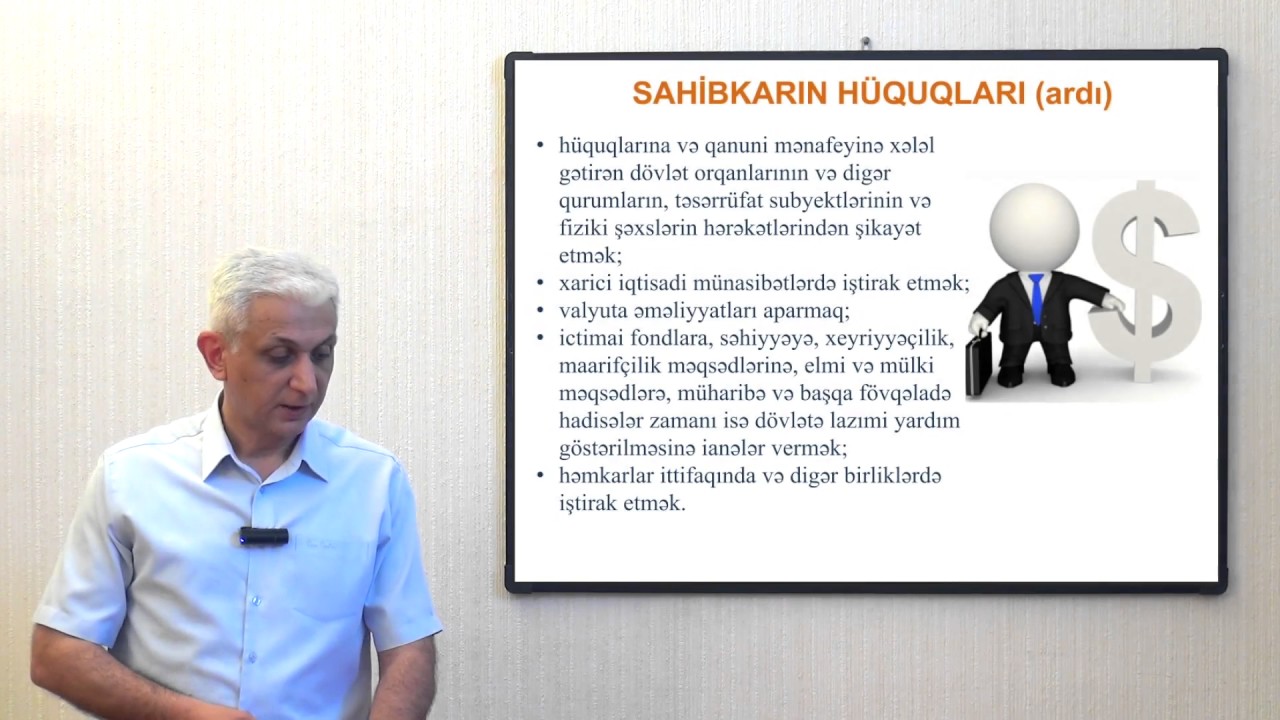 SAHİBKARIN HÜQUQLARI (ardı)

• hüquqlarına və qanuni mənafeyinə xələl gətirən dövlət orqanlarının və digər qurumların, təsərrüfat subyektlərinin və fiziki şəxslərin hərəkətlərindən şikayət etmək;
• xarici iqtisadi münasibətlərdə iştirak etmək;
• valyuta əməliyyatları aparmaq;
• ictimai fondlara, səhiyyəyə, xeyriyyəçilik, maarifçilik məqsədlərinə, elmi və mülki məqsədlərə, müharibə və başqa fövqəladə hadisələr zamanı isə dövlətə lazımi yardım göstərilməsinə ianələr vermək;
• həmkarlar ittifaqında və digər birliklərdə iştirak etmək.

$